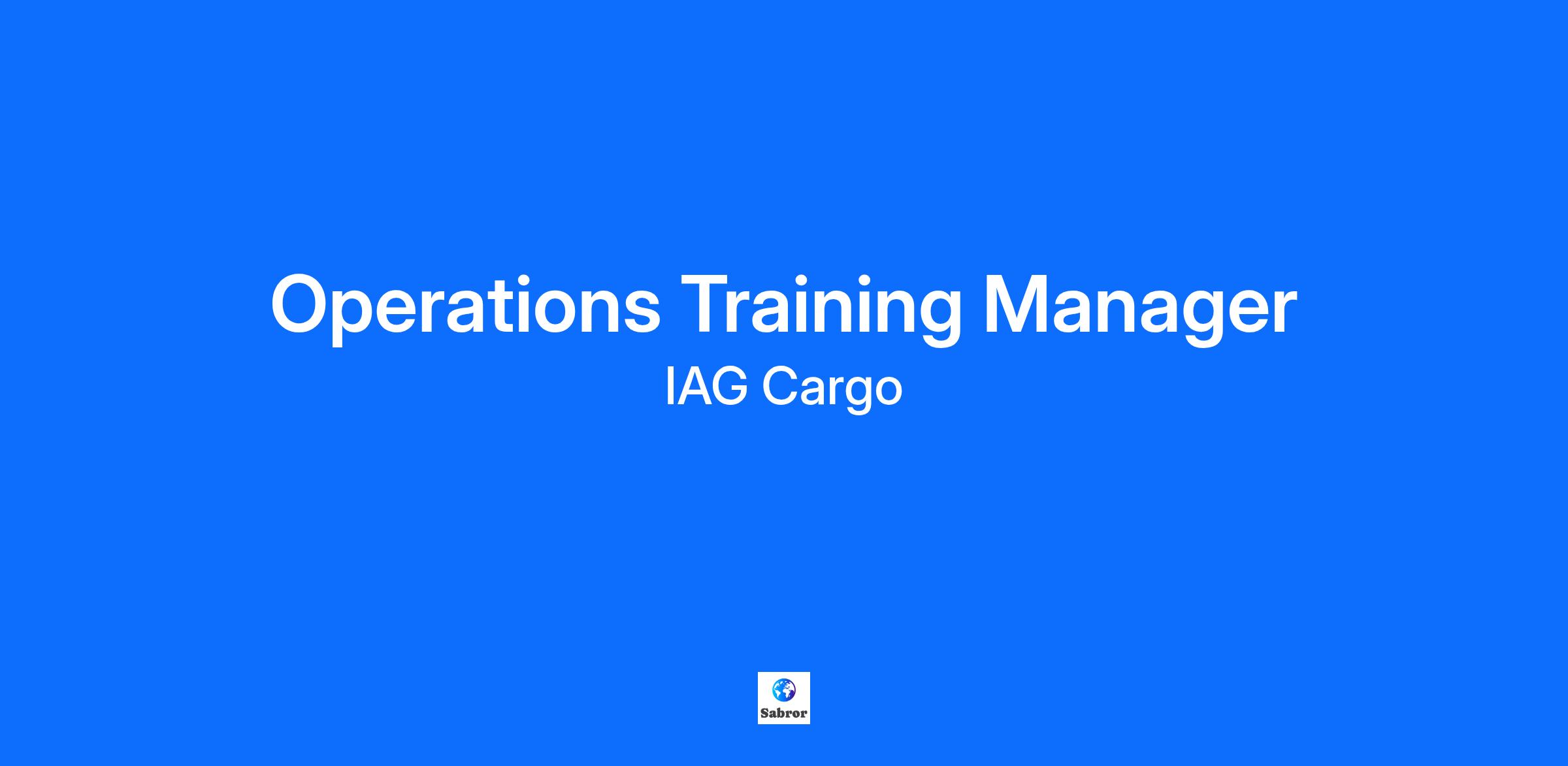 Operations Training Manager

IAG Cargo

Sabror